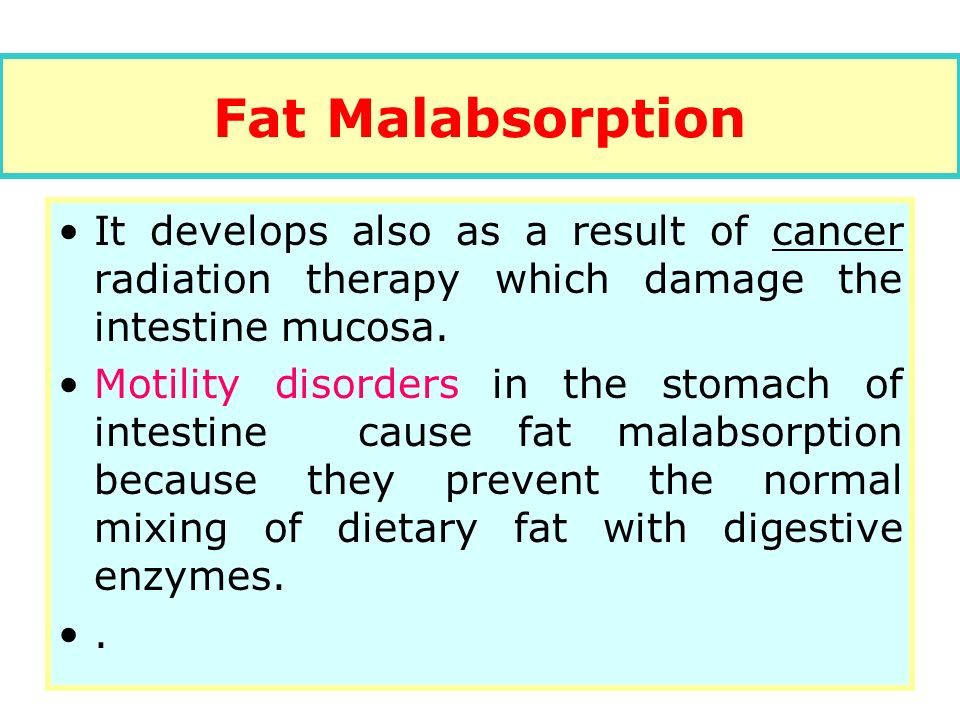 Fat Malabsorption

• It develops also as a result of cancer radiation therapy which damage the intestine mucosa.

• Motility disorders in the stomach of intestine cause fat malabsorption because they prevent the normal mixing of dietary fat with digestive enzymes.

• .